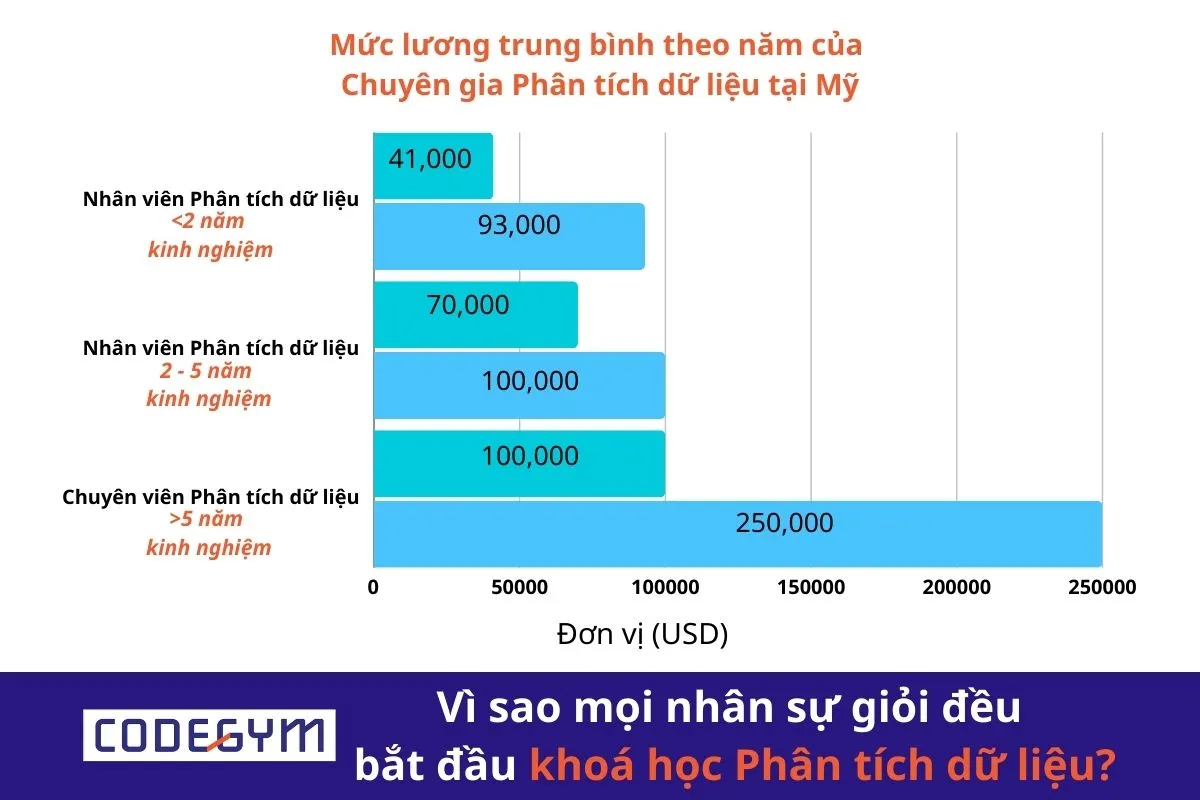 Mức lương trung bình theo năm của
Chuyên gia Phân tích dữ liệu tại Mỹ

Nhân viên Phân tích dữ liệu
<2 năm
kinh nghiệm

41,000

93,000

Nhân viên Phân tích dữ liệu
2 - 5 năm
kinh nghiệm

70,000

100,000

Chuyên viên Phân tích dữ liệu
>5 năm
kinh nghiệm

100,000

250,000

0 50000 100000 150000 200000 250000

Đơn vị (USD)

CODEGYM

Vì sao mọi nhân sự giỏi đều
bắt đầu khoá học Phân tích dữ liệu?